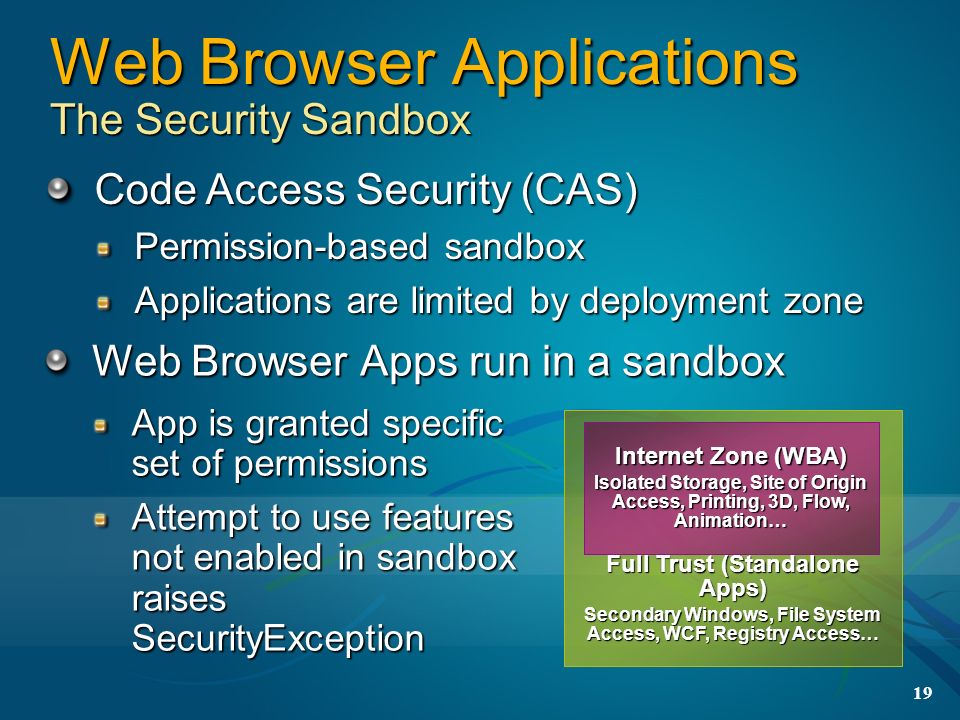 Web Browser Applications
The Security Sandbox

Code Access Security (CAS)

Permission-based sandbox

Applications are limited by deployment zone

Web Browser Apps run in a sandbox

App is granted specific set of permissions

Attempt to use features not enabled in sandbox raises SecurityException

Internet Zone (WBA)

Isolated Storage, Site of Origin Access, Printing, 3D, Flow, Animation…

Full Trust (Standalone Apps)

Secondary Windows, File System Access, WCF, Registry Access…

19